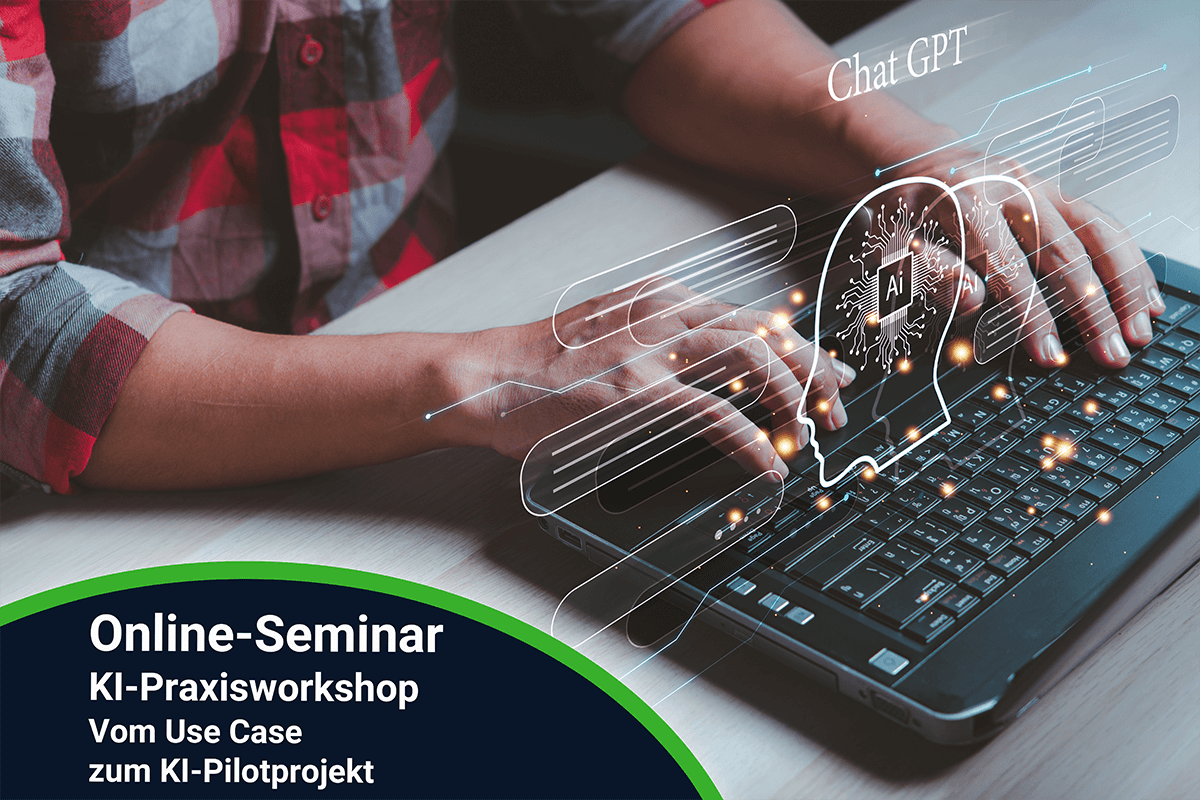 Chat GPT

Ai

Ai

Online-Seminar
KI-Praxisworkshop
Vom Use Case
zum KI-Pilotprojekt